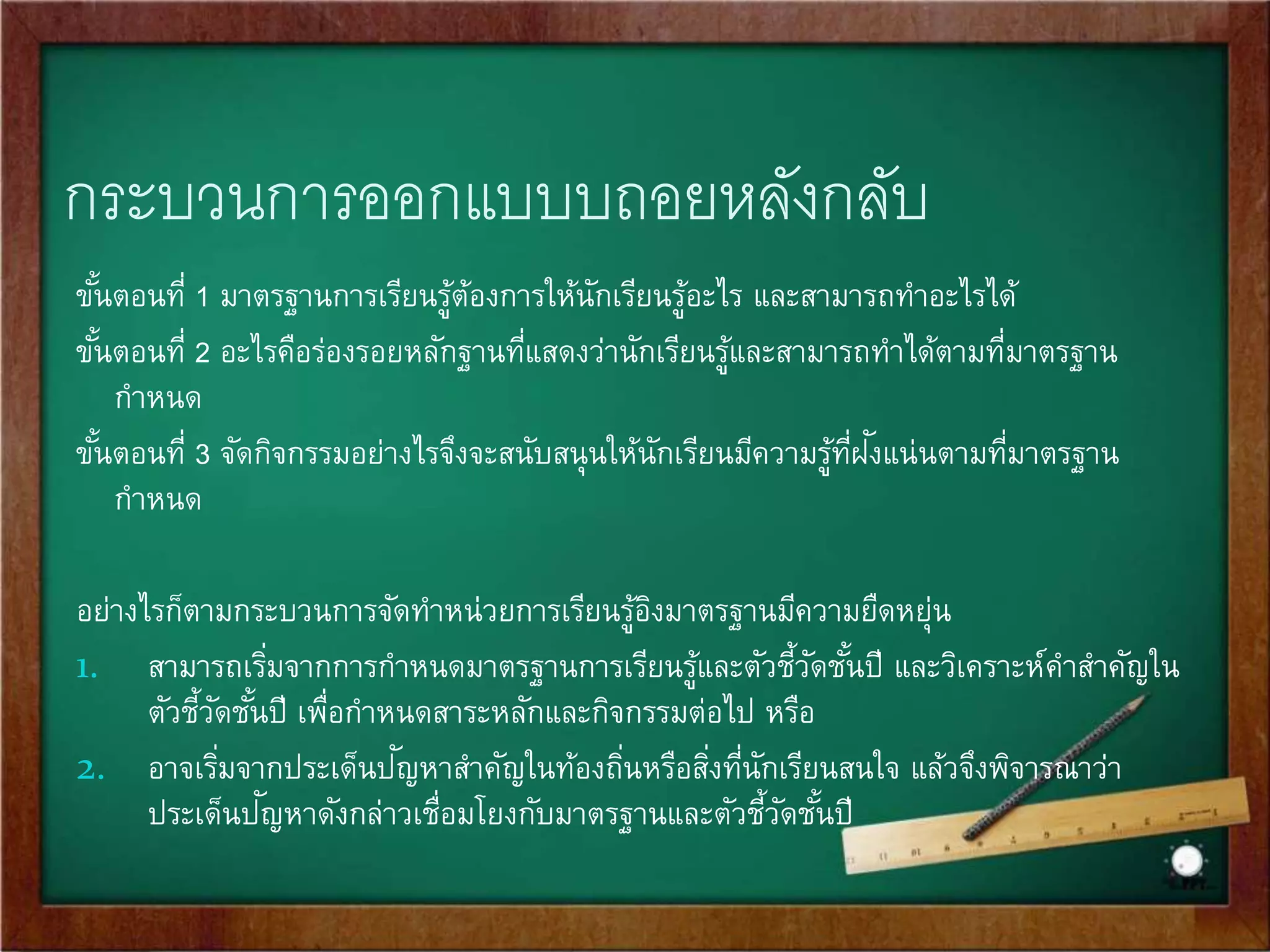 กระบวนการออกแบบถอยหลังกลับ

ขั้นตอนที่ 1 มาตรฐานการเรียนรู้ต้องการให้นักเรียนรู้อะไร และสามารถทำอะไรได้

ขั้นตอนที่ 2 อะไรคือร่องรอยหลักฐานที่แสดงว่านักเรียนรู้และสามารถทำได้ตามที่มาตรฐานกำหนด

ขั้นตอนที่ 3 จัดกิจกรรมอย่างไรจึงจะสนับสนุนให้นักเรียนมีความรู้ที่ฝังแน่นตามที่มาตรฐานกำหนด

อย่างไรก็ตามกระบวนการจัดทำหน่วยการเรียนรู้อิงมาตรฐานมีความยืดหยุ่น

1. สามารถเริ่มจากการกำหนดมาตรฐานการเรียนรู้และตัวชี้วัดชั้นปี และวิเคราะห์คำสำคัญในตัวชี้วัดชั้นปี เพื่อกำหนดสาระหลักและกิจกรรมต่อไป หรือ

2. อาจเริ่มจากประเด็นปัญหาสำคัญในท้องถิ่นหรือสิ่งที่นักเรียนสนใจ แล้วจึงพิจารณาว่าประเด็นปัญหาดังกล่าวเชื่อมโยงกับมาตรฐานและตัวชี้วัดชั้นปี